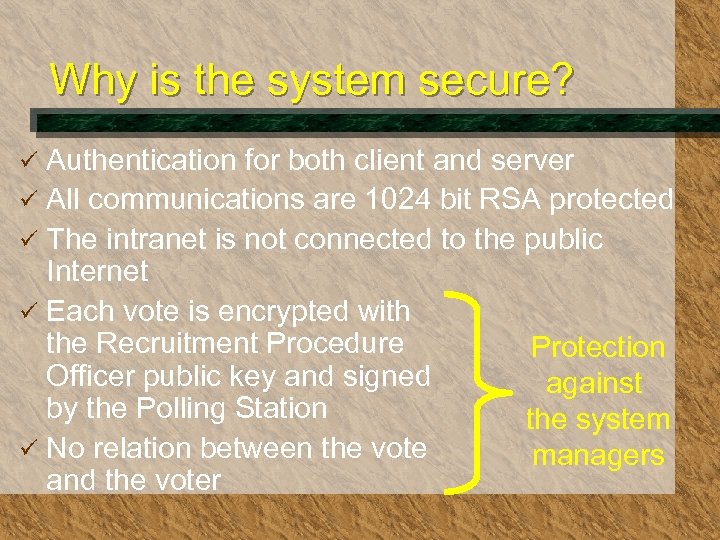 Why is the system secure?

✓ Authentication for both client and server
✓ All communications are 1024 bit RSA protected
✓ The intranet is not connected to the public Internet
✓ Each vote is encrypted with the Recruitment Procedure Officer public key and signed by the Polling Station
✓ No relation between the vote and the voter

Protection against the system managers